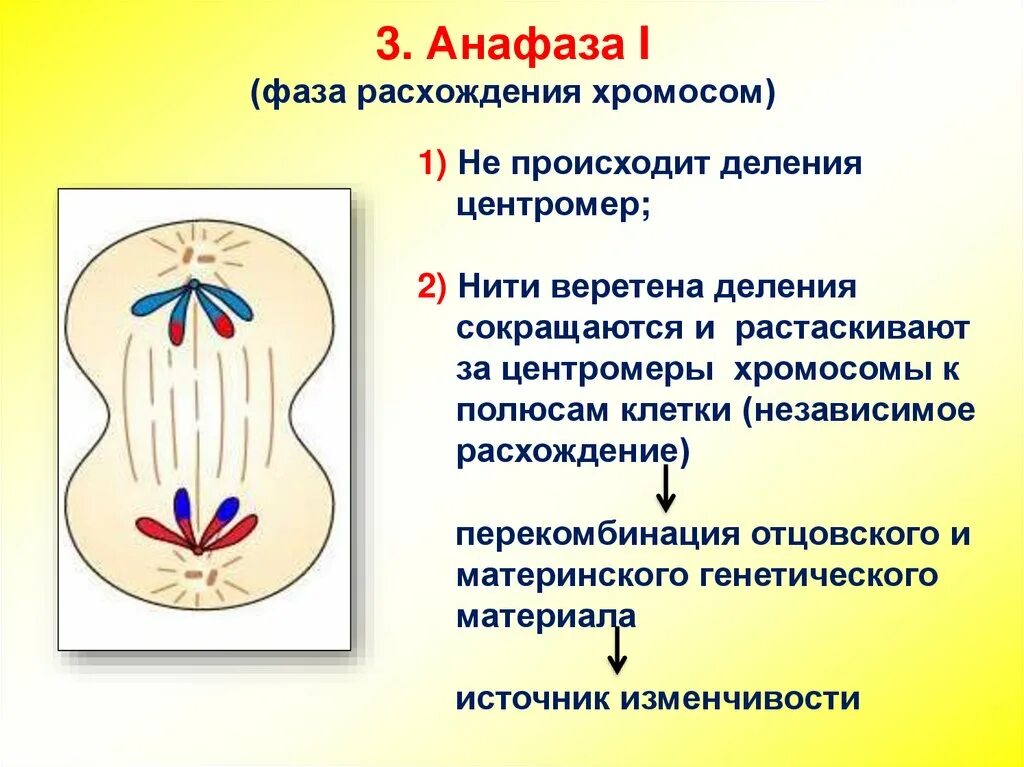 3. Анафаза I
(фаза расхождения хромосом)

1) Не происходит деления центромер;

2) Нити веретена деления сокращаются и растаскивают за центромеры хромосомы к полюсам клетки (независимое расхождение)

перекомбинация отцовского и материнского генетического материала

источник изменчивости